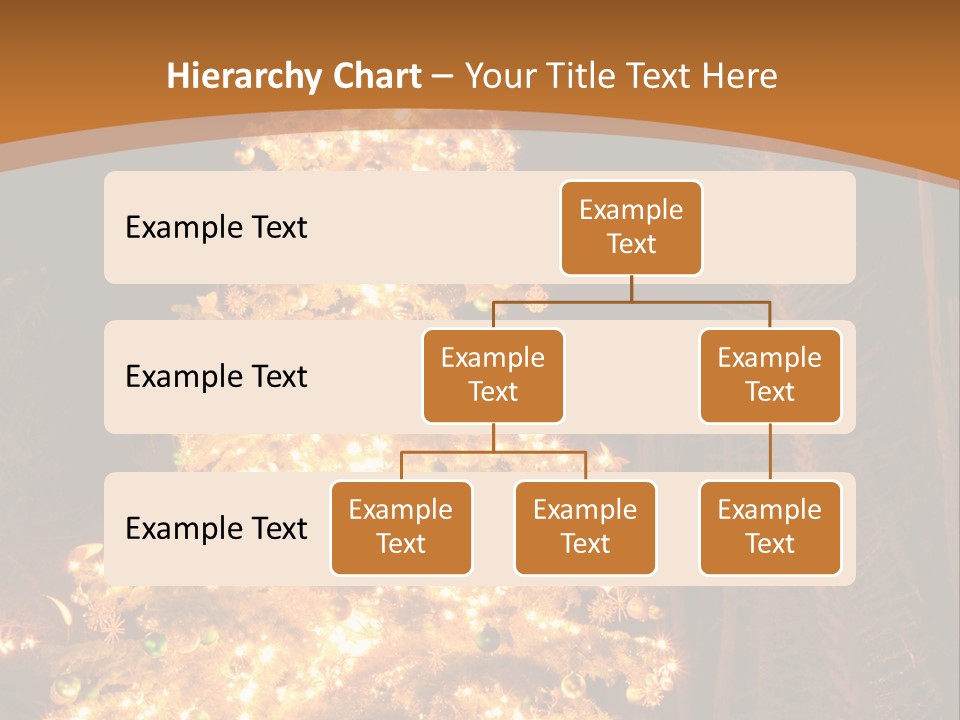 Hierarchy Chart – Your Title Text Here

Example Text

Example Text

Example Text

Example Text

Example Text

Example Text

Example Text

Example Text

Example Text